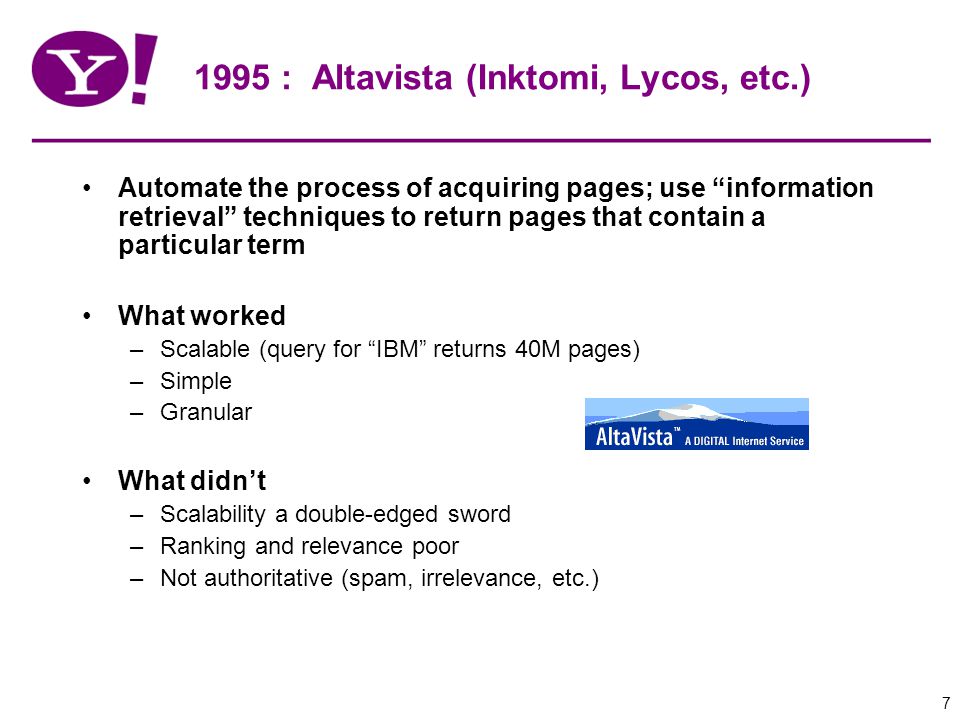 Y!

1995 : Altavista (Inktomi, Lycos, etc.)

• Automate the process of acquiring pages; use “information retrieval” techniques to return pages that contain a particular term

• What worked
– Scalable (query for “IBM” returns 40M pages)
– Simple
– Granular

AltaVista™ A DIGITAL Internet Service

• What didn’t
– Scalability a double-edged sword
– Ranking and relevance poor
– Not authoritative (spam, irrelevance, etc.)

7